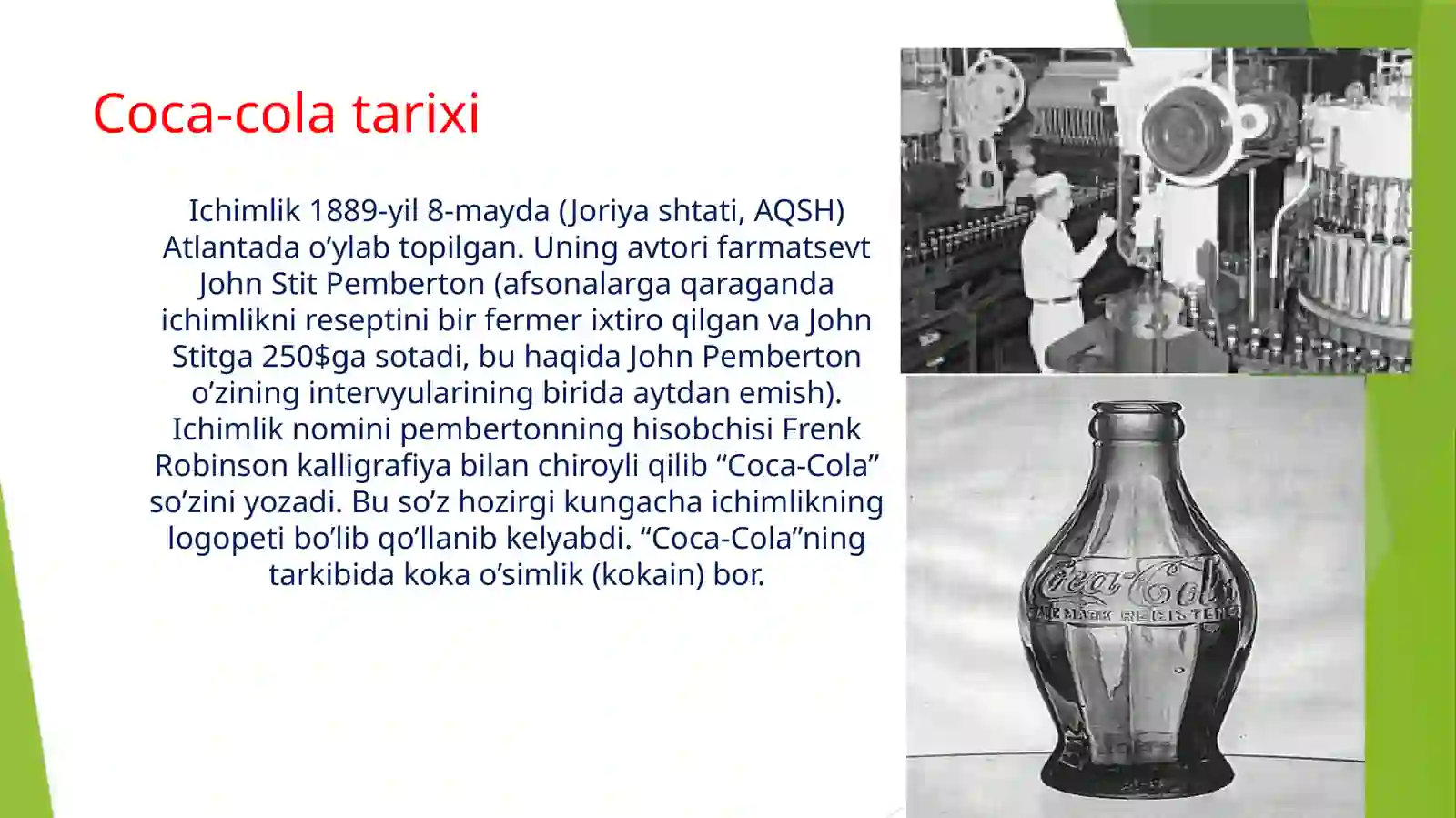 Coca-cola tarixi

Ichimlik 1889-yil 8-mayda (Joriya shtati, AQSH) Atlantada o’ylab topilgan. Uning avtori farmatsevt John Stit Pemberton (afsonalarga qaraganda ichimlikni reseptini bir fermer ixtiro qilgan va John Stitga 250$ga sotadi, bu haqida John Pemberton o’zining intervyularining birida aytdan emish). Ichimlik nomini pembertonning hisobchisi Frenk Robinson kalligrafiya bilan chiroyli qilib “Coca-Cola” so’zini yozadi. Bu so’z hozirgi kungacha ichimlikning logopeti bo’lib qo’llanib kelyabdi. “Coca-Cola”ning tarkibida koka o’simlik (kokain) bor.

Coca-Cola
TRADE MARK REGISTERED